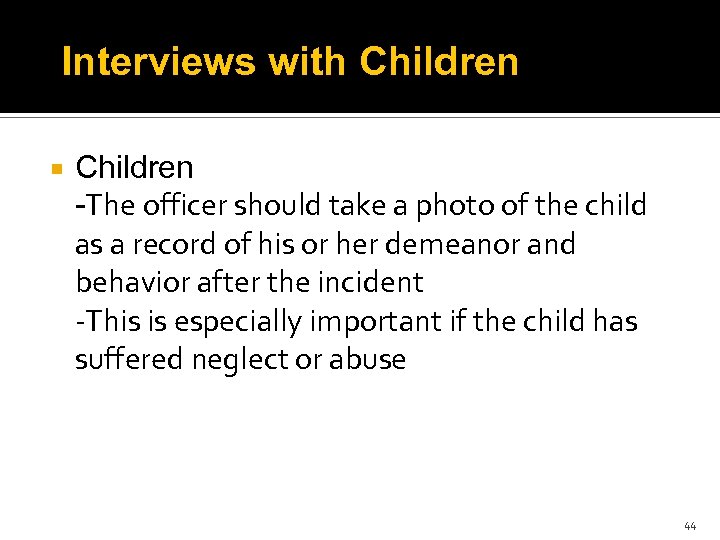 Interviews with Children

Children
-The officer should take a photo of the child as a record of his or her demeanor and behavior after the incident
-This is especially important if the child has suffered neglect or abuse

44